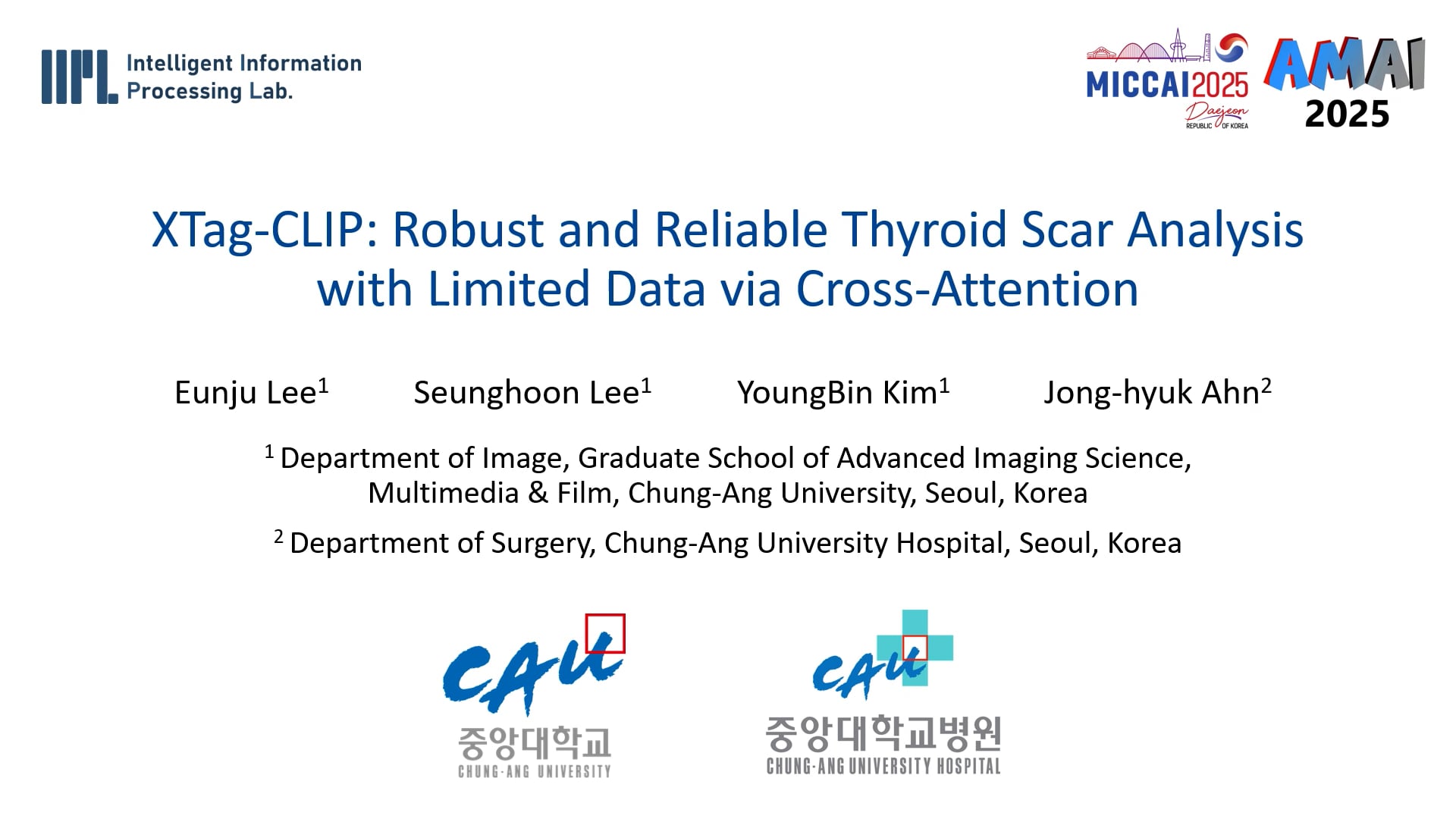 IIPL Intelligent Information Processing Lab.

MICCAI2025 Daejeon REPUBLIC OF KOREA

AMAI 2025

XTag-CLIP: Robust and Reliable Thyroid Scar Analysis with Limited Data via Cross-Attention

Eunju Lee$^1$ Seunghoon Lee$^1$ YoungBin Kim$^1$ Jong-hyuk Ahn$^2$

$^1$ Department of Image, Graduate School of Advanced Imaging Science, Multimedia & Film, Chung-Ang University, Seoul, Korea

$^2$ Department of Surgery, Chung-Ang University Hospital, Seoul, Korea

CAU 중앙대학교 CHUNG-ANG UNIVERSITY

CAU 중앙대학교병원 CHUNG-ANG UNIVERSITY HOSPITAL